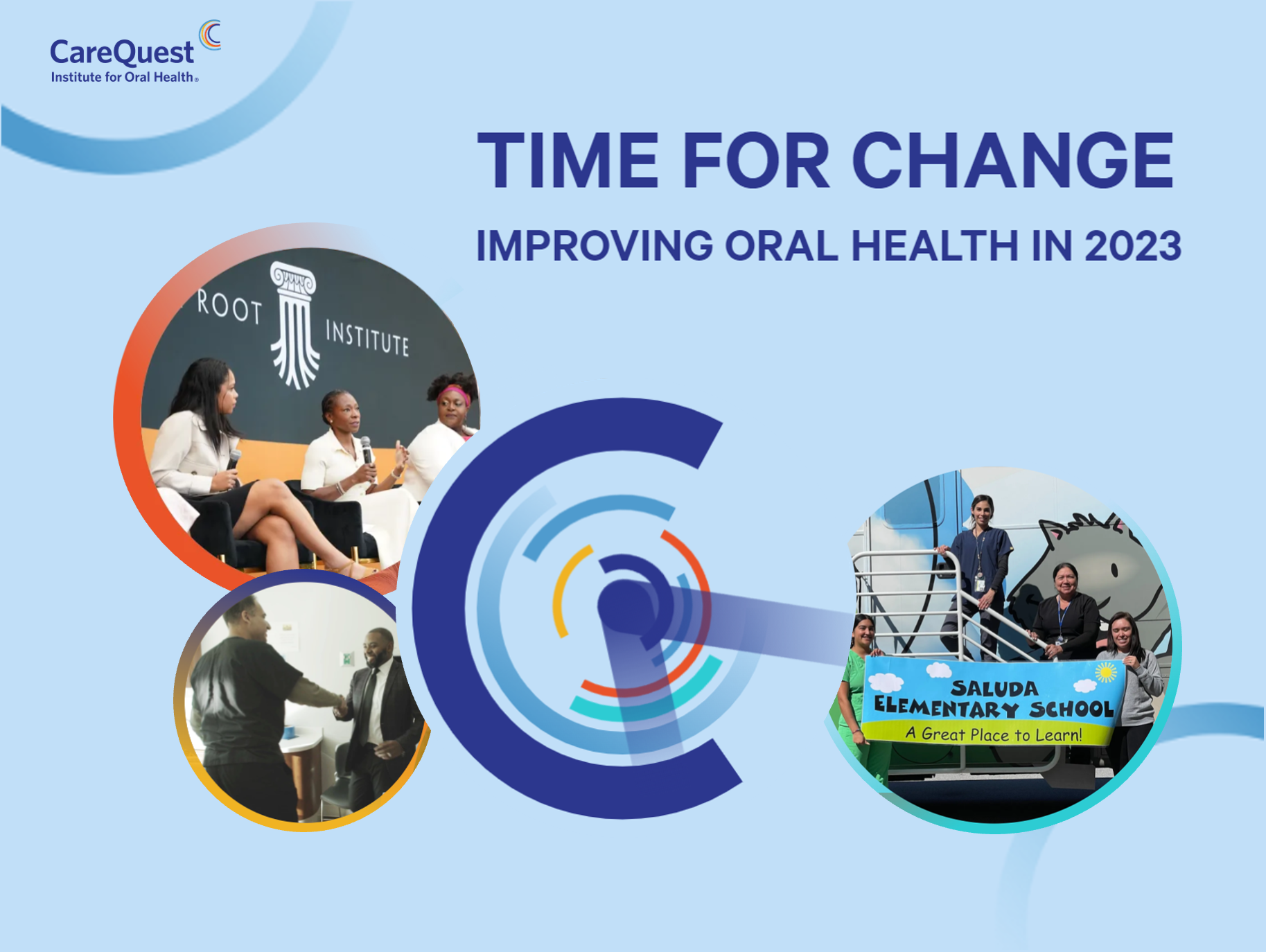 CareQuest
Institute for Oral Health®

TIME FOR CHANGE

IMPROVING ORAL HEALTH IN 2023

ROOT INSTITUTE

SALUDA ELEMENTARY SCHOOL
A Great Place to Learn!